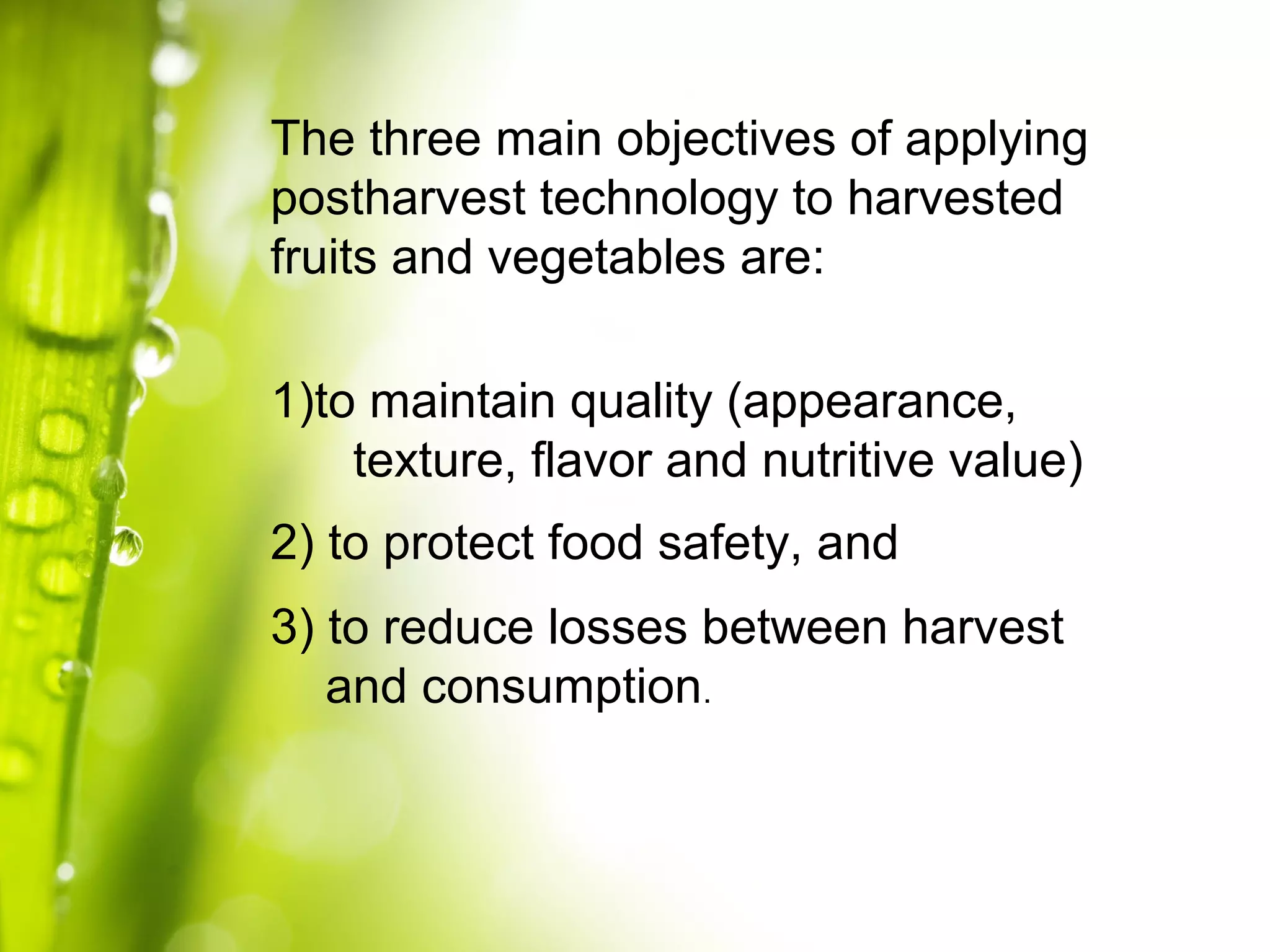 The three main objectives of applying postharvest technology to harvested fruits and vegetables are:

1)to maintain quality (appearance, texture, flavor and nutritive value)

2) to protect food safety, and

3) to reduce losses between harvest and consumption.